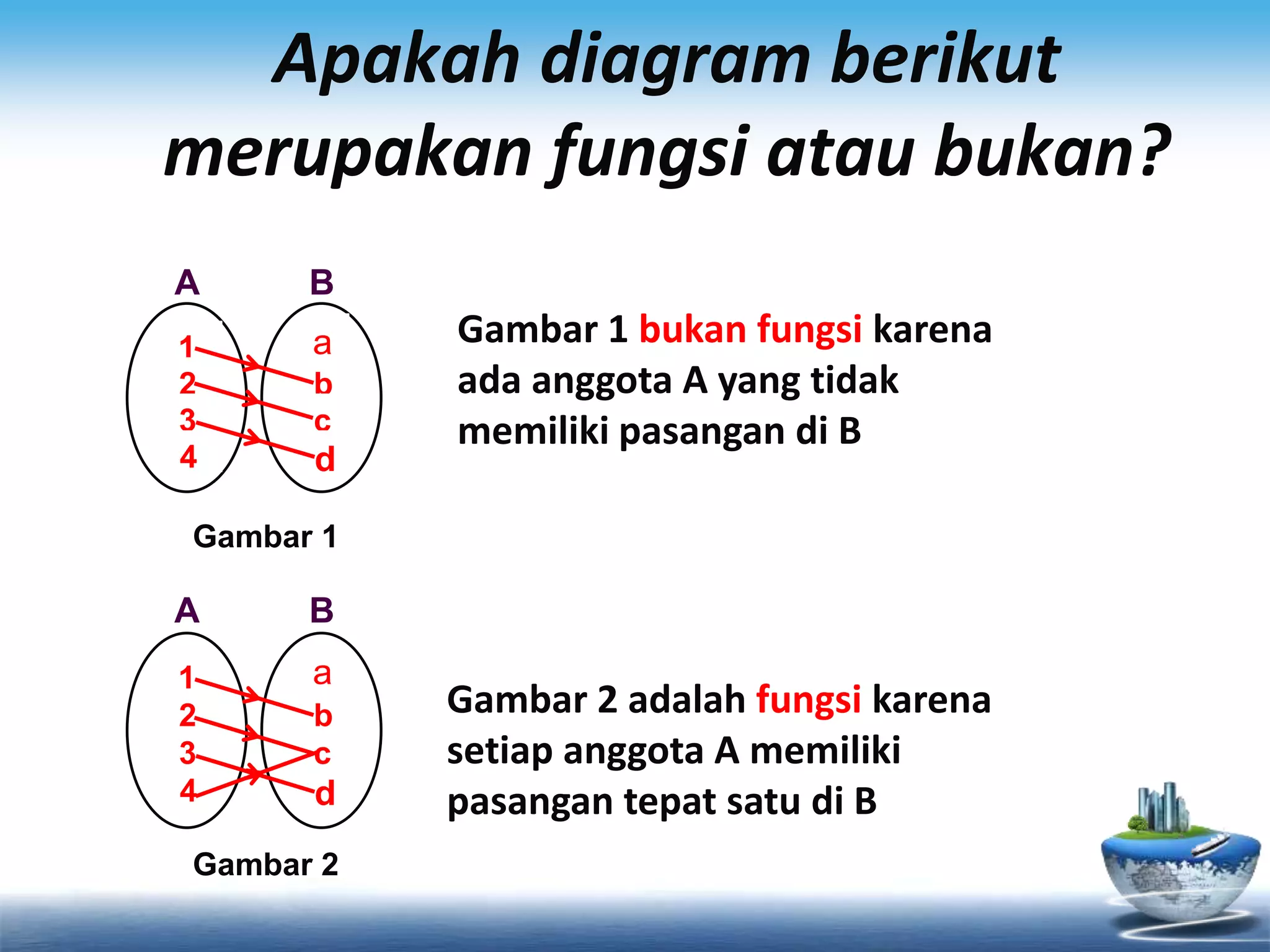 Apakah diagram berikut merupakan fungsi atau bukan?

A B
1 2 3 4
a b c d

Gambar 1

Gambar 1 bukan fungsi karena ada anggota A yang tidak memiliki pasangan di B

A B
1 2 3 4
a b c d

Gambar 2

Gambar 2 adalah fungsi karena setiap anggota A memiliki pasangan tepat satu di B